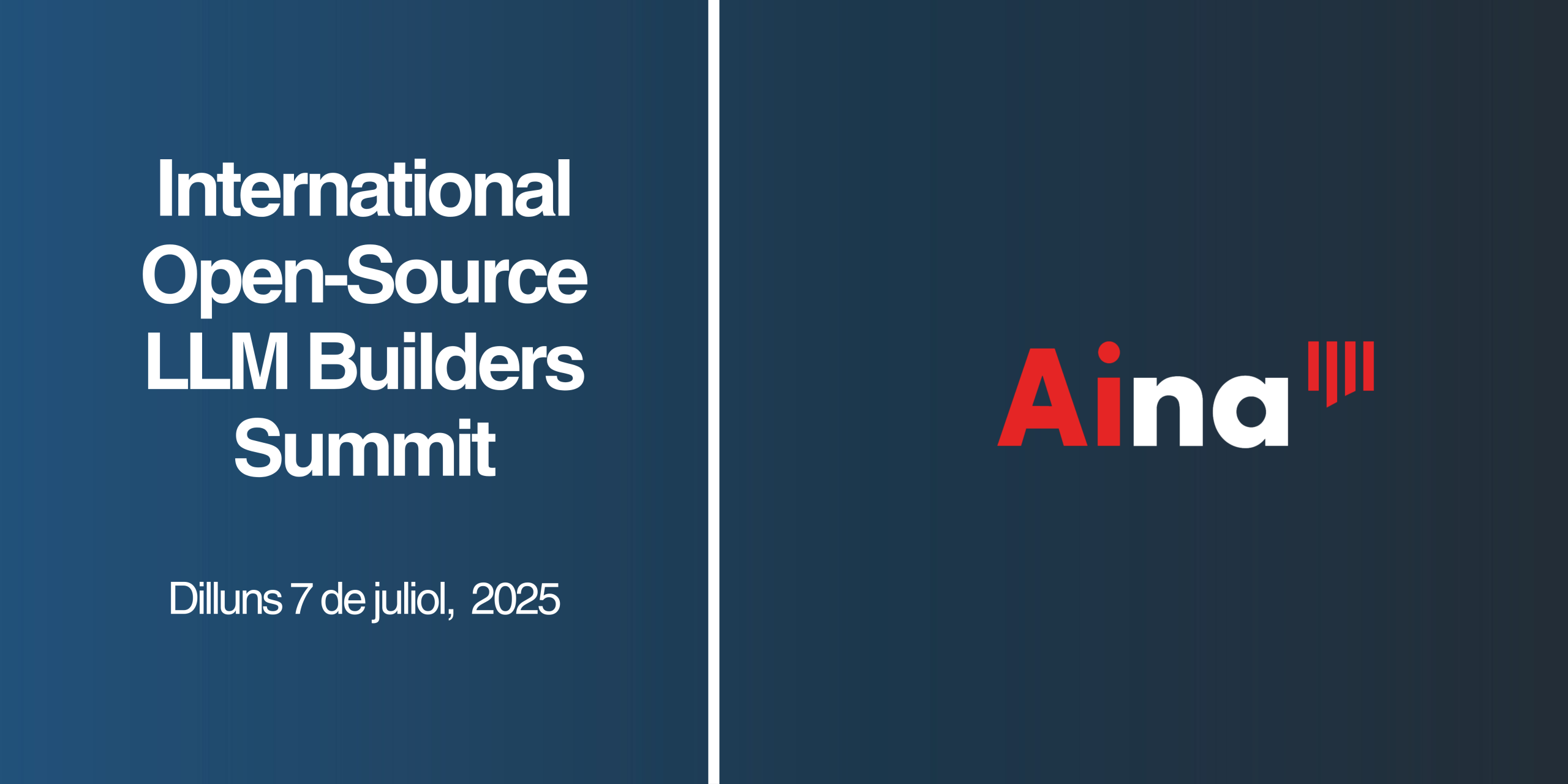 International Open-Source LLM Builders Summit

Dilluns 7 de juliol, 2025

Aina